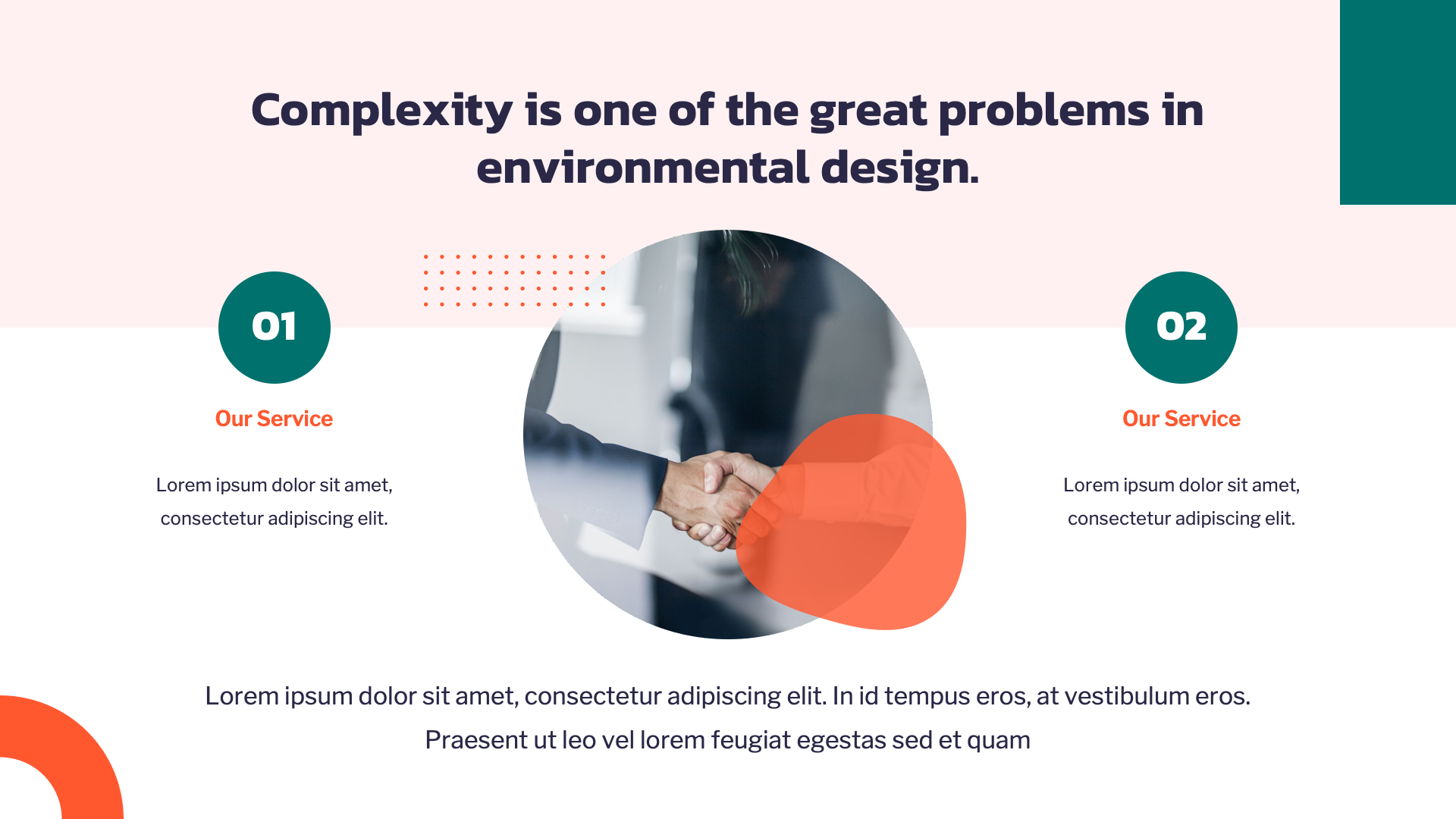 Complexity is one of the great problems in environmental design.

01

Our Service

Lorem ipsum dolor sit amet, consectetur adipiscing elit.

02

Our Service

Lorem ipsum dolor sit amet, consectetur adipiscing elit.

Lorem ipsum dolor sit amet, consectetur adipiscing elit. In id tempus eros, at vestibulum eros. Praesent ut leo vel lorem feugiat egestas sed et quam